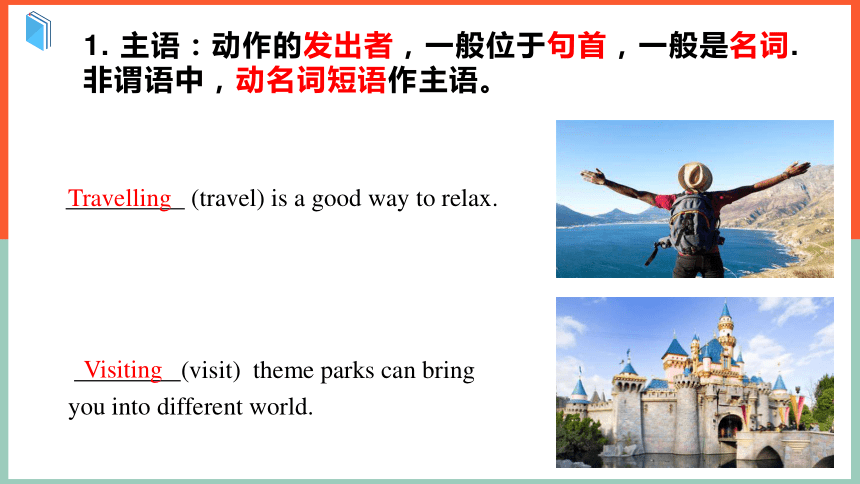 1. 主语：动作的发出者，一般位于句首，一般是名词. 非谓语中，动名词短语作主语。

Travelling (travel) is a good way to relax.

Visiting (visit) theme parks can bring you into different world.